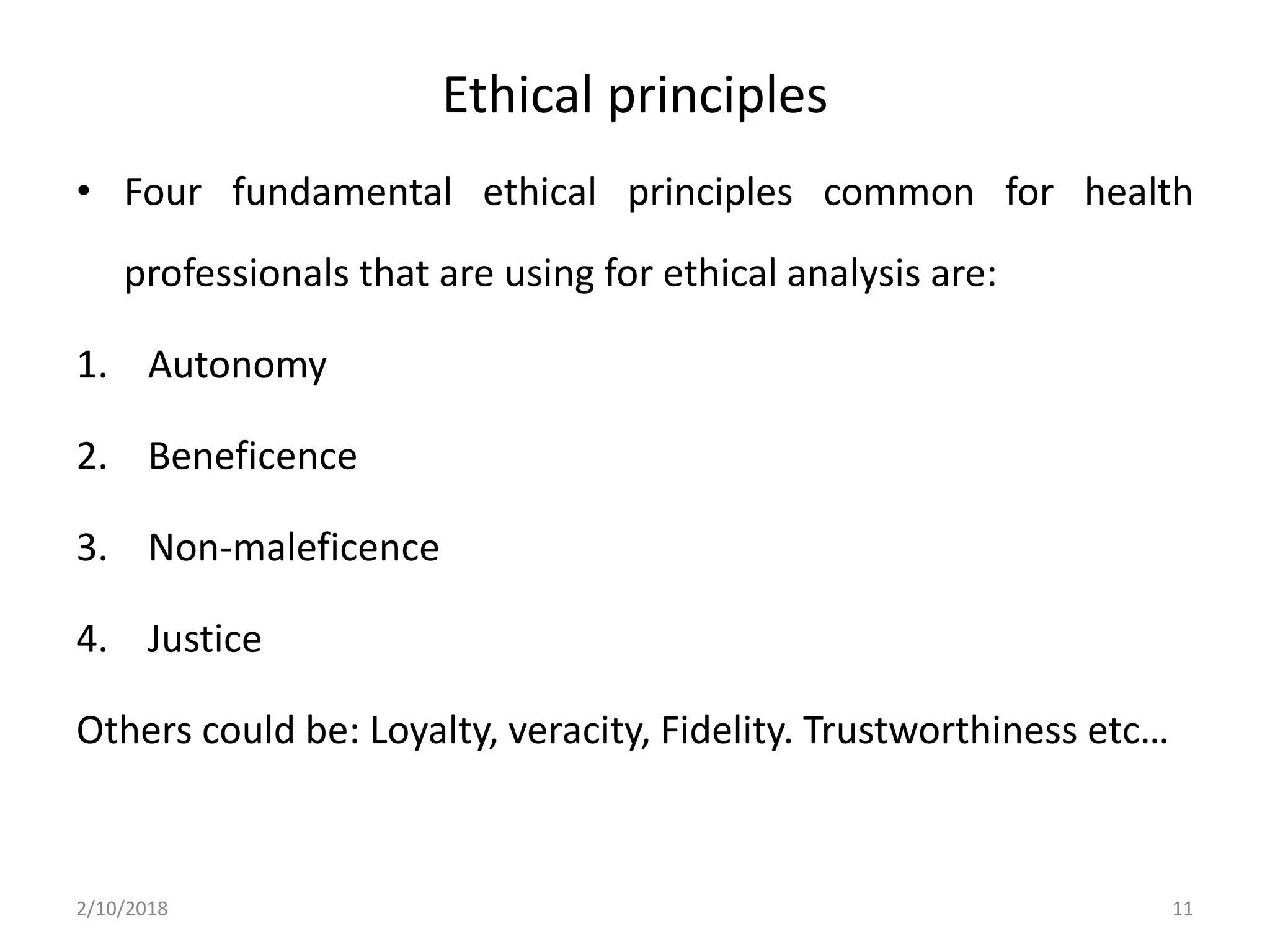 Ethical principles

• Four fundamental ethical principles common for health professionals that are using for ethical analysis are:

1. Autonomy
2. Beneficence
3. Non-maleficence
4. Justice

Others could be: Loyalty, veracity, Fidelity. Trustworthiness etc…

2/10/2018

11